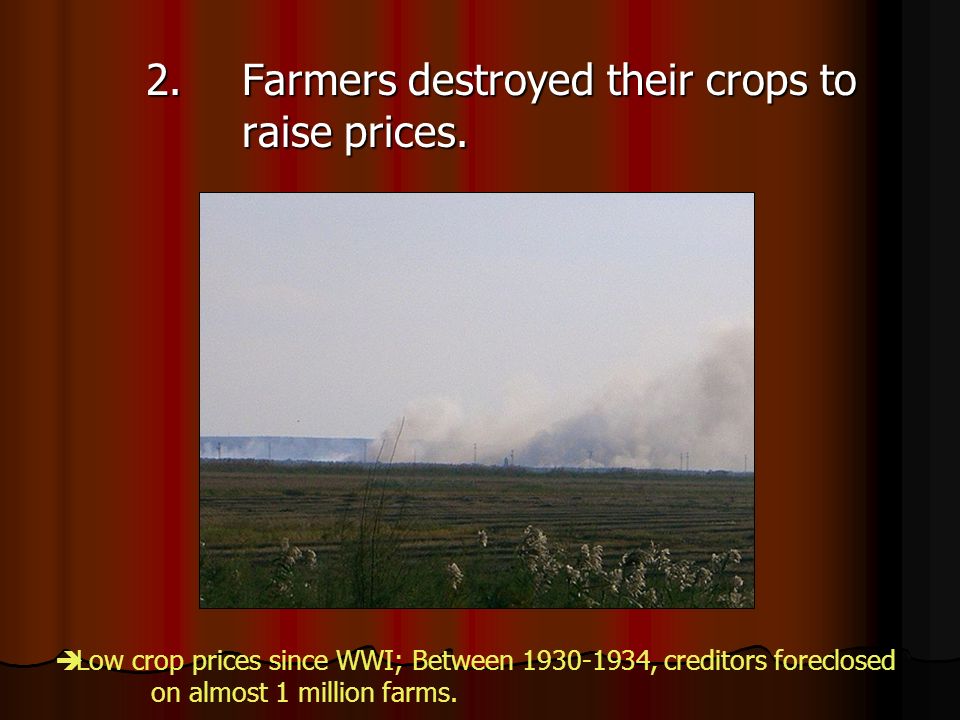 2. Farmers destroyed their crops to raise prices.

➔Low crop prices since WWI; Between 1930-1934, creditors foreclosed on almost 1 million farms.